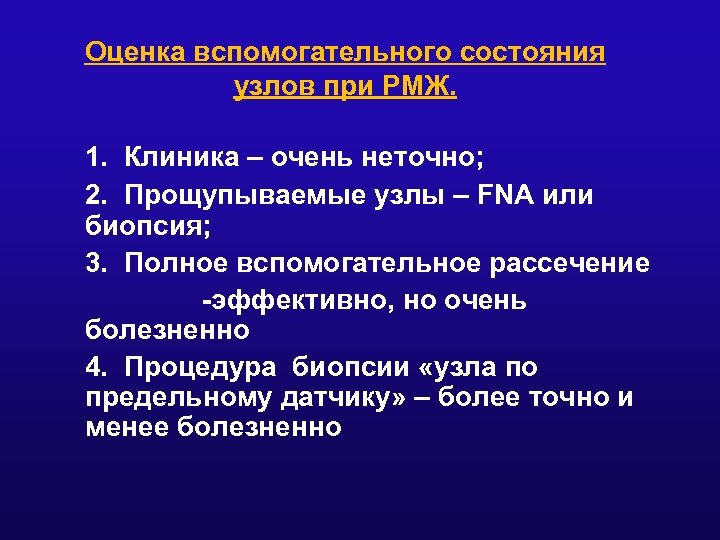 Оценка вспомогательного состояния узлов при РМЖ.

1. Клиника – очень неточно;

2. Прощупываемые узлы – FNA или биопсия;

3. Полное вспомогательное рассечение -эффективно, но очень болезненно

4. Процедура биопсии «узла по предельному датчику» – более точно и менее болезненно